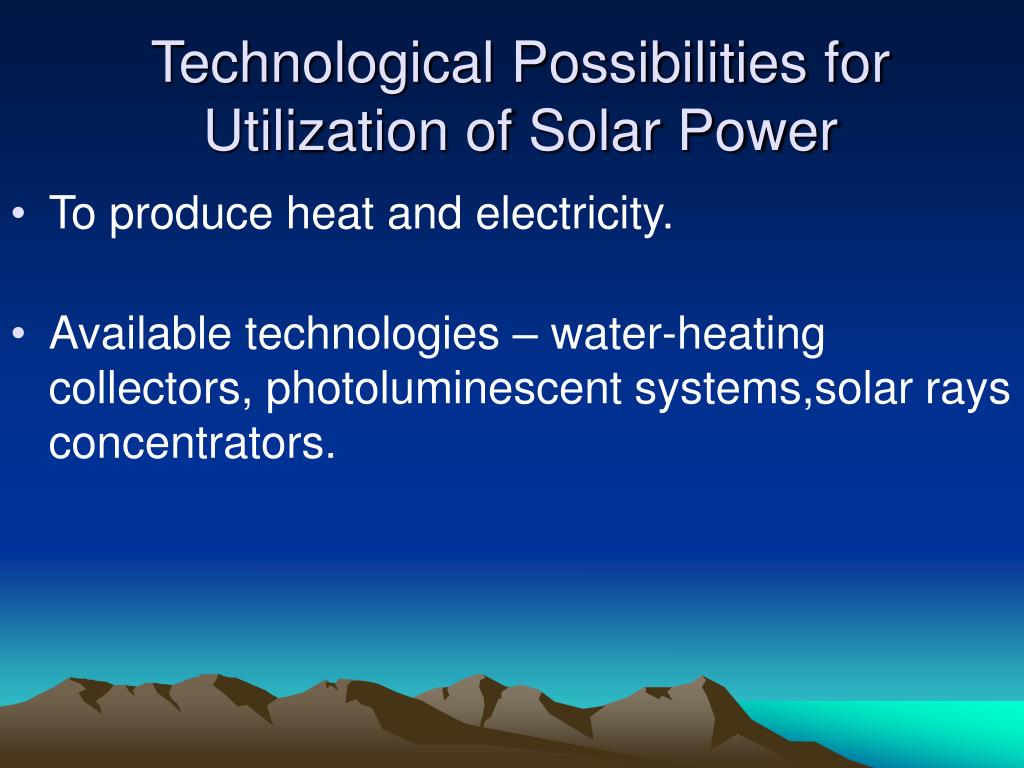 Technological Possibilities for Utilization of Solar Power

• To produce heat and electricity.

• Available technologies – water-heating collectors, photoluminescent systems,solar rays concentrators.